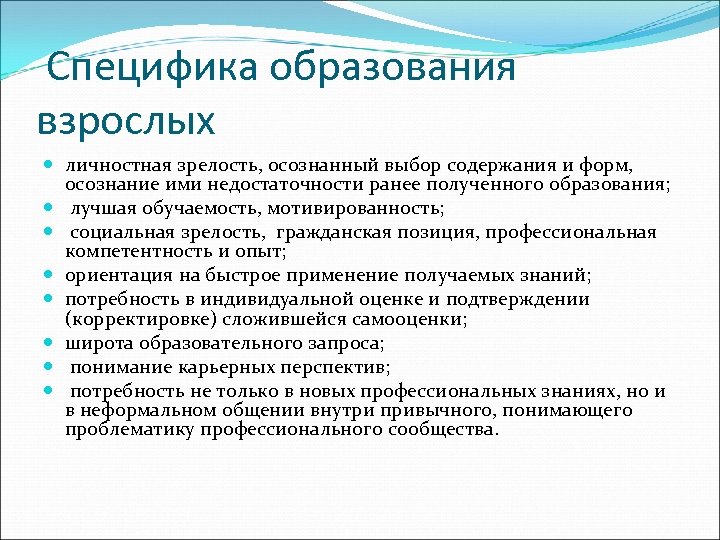 Специфика образования взрослых

- личностная зрелость, осознанный выбор содержания и форм, осознание ими недостаточности ранее полученного образования;
- лучшая обучаемость, мотивированность;
- социальная зрелость, гражданская позиция, профессиональная компетентность и опыт;
- ориентация на быстрое применение получаемых знаний;
- потребность в индивидуальной оценке и подтверждении (корректировке) сложившейся самооценки;
- широта образовательного запроса;
- понимание карьерных перспектив;
- потребность не только в новых профессиональных знаниях, но и в неформальном общении внутри привычного, понимающего проблематику профессионального сообщества.